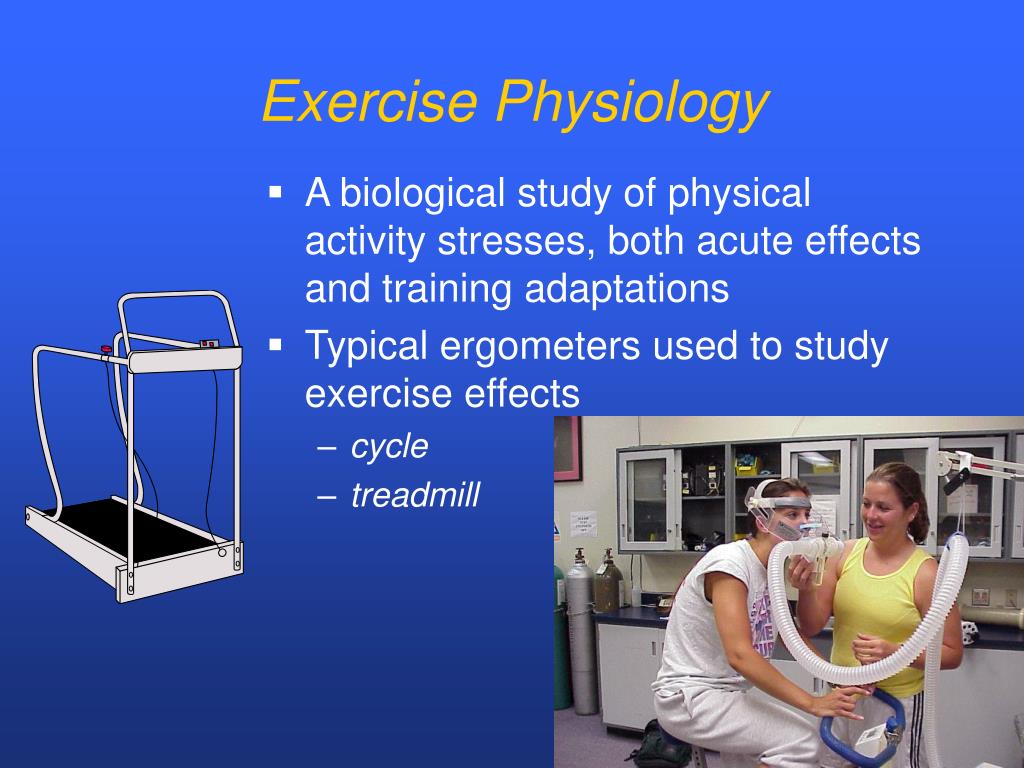 Exercise Physiology

▪ A biological study of physical activity stresses, both acute effects and training adaptations

▪ Typical ergometers used to study exercise effects
– cycle
– treadmill